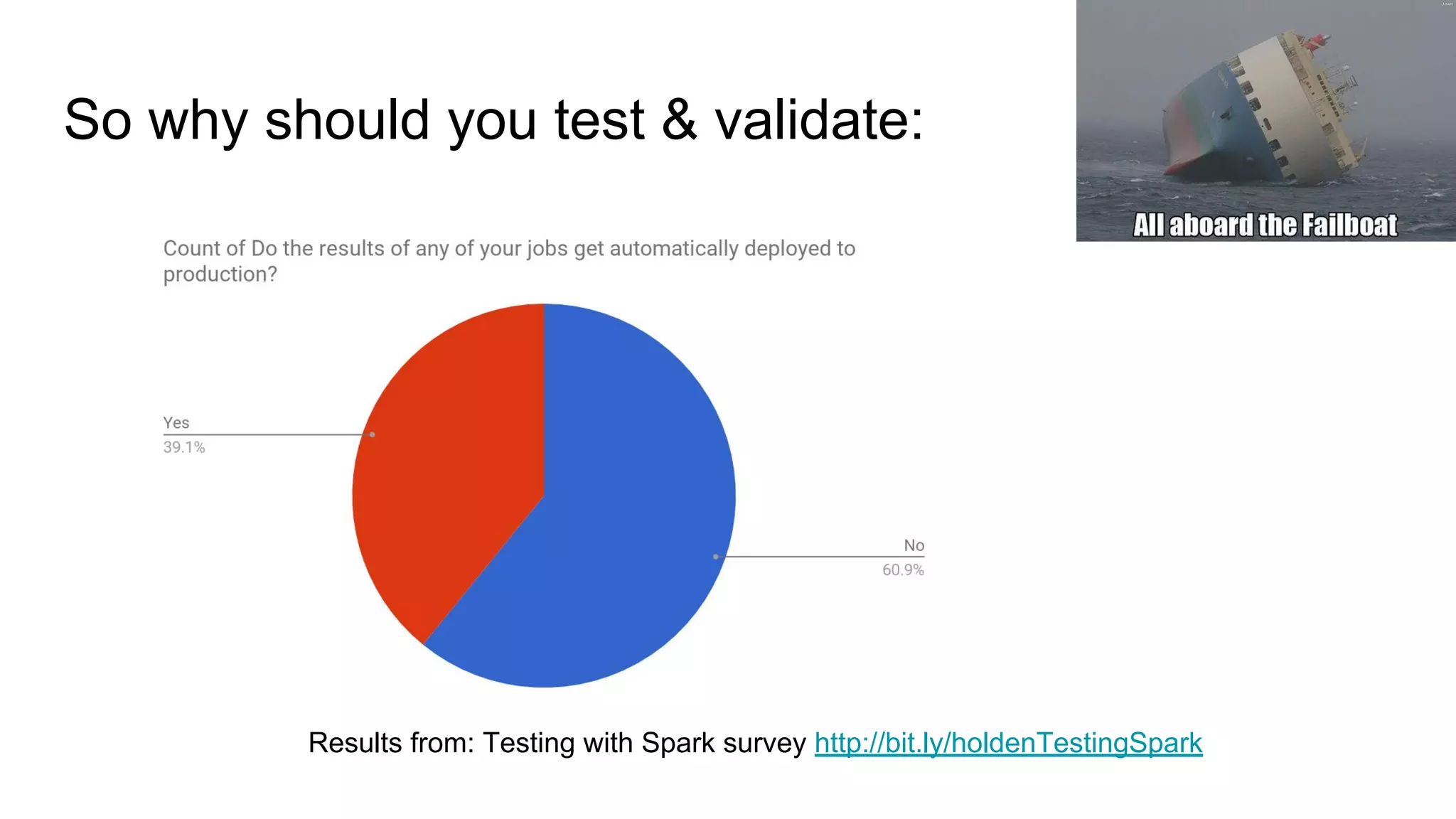 So why should you test & validate:

All aboard the Failboat

Count of Do the results of any of your jobs get automatically deployed to production?

Yes
39.1%

No
60.9%

Results from: Testing with Spark survey http://bit.ly/holdenTestingSpark